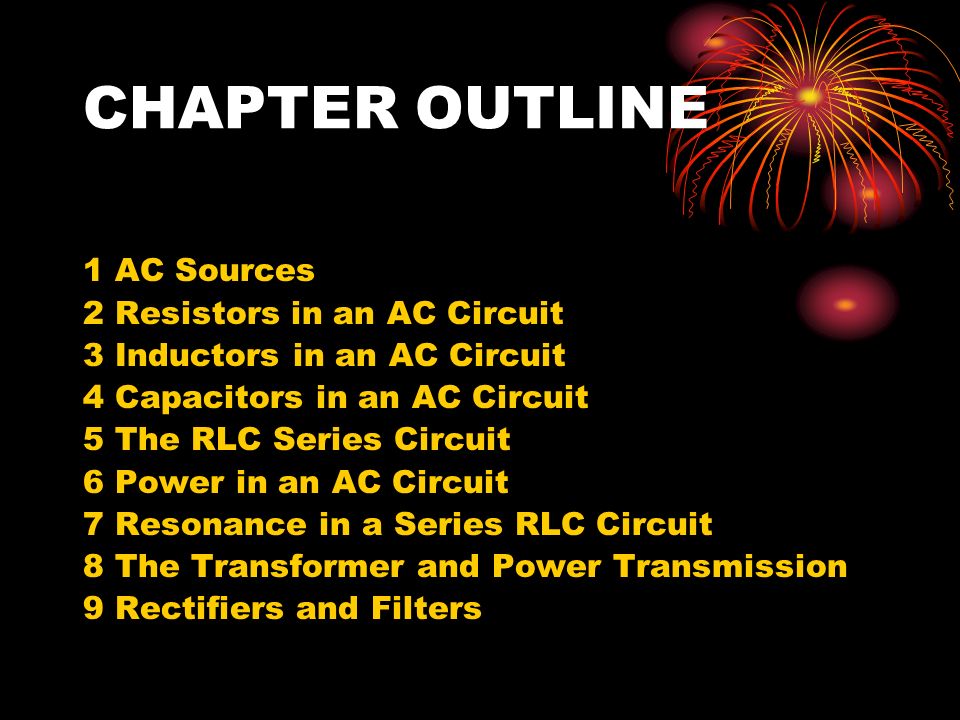 CHAPTER OUTLINE

1 AC Sources
2 Resistors in an AC Circuit
3 Inductors in an AC Circuit
4 Capacitors in an AC Circuit
5 The RLC Series Circuit
6 Power in an AC Circuit
7 Resonance in a Series RLC Circuit
8 The Transformer and Power Transmission
9 Rectifiers and Filters